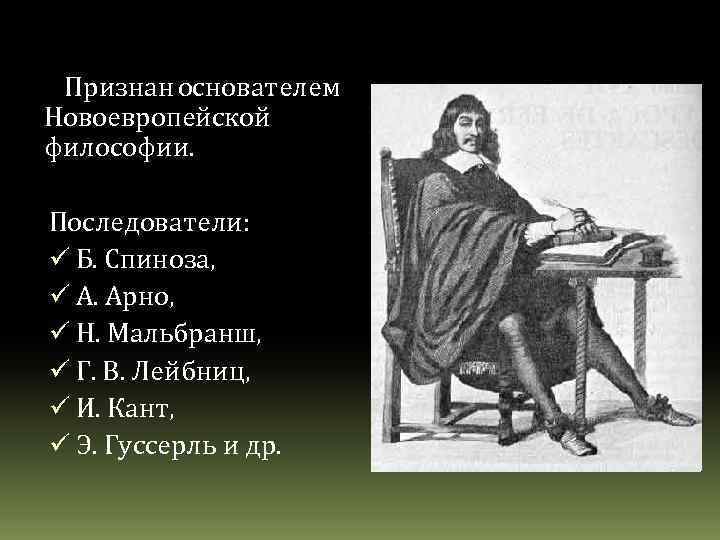 Признан основателем Новоевропейской философии.

Последователи:
✓ Б. Спиноза,
✓ А. Арно,
✓ Н. Мальбранш,
✓ Г. В. Лейбниц,
✓ И. Кант,
✓ Э. Гуссерль и др.